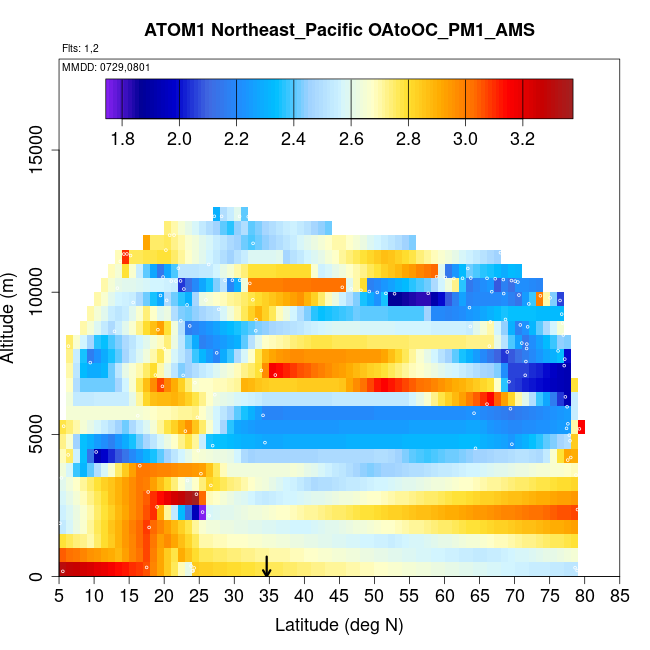 ATOM1 Northeast_Pacific OAtoOC_PM1_AMS

Flts: 1,2

MMDD: 0729,0801

1.8 2.0 2.2 2.4 2.6 2.8 3.0 3.2

Altitude (m)

0
5000
10000
15000

5 10 15 20 25 30 35 40 45 50 55 60 65 70 75 80 85

Latitude (deg N)